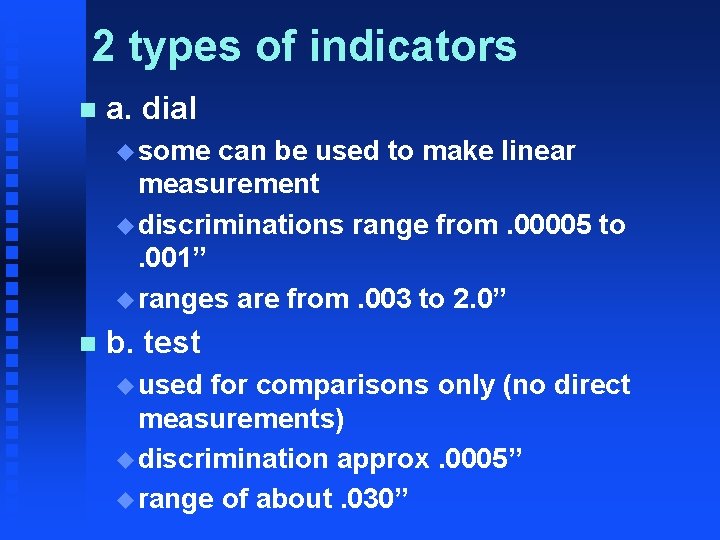 2 types of indicators

a. dial
some can be used to make linear measurement
discriminations range from .00005 to .001”
ranges are from .003 to 2.0”

b. test
used for comparisons only (no direct measurements)
discrimination approx .0005”
range of about .030”